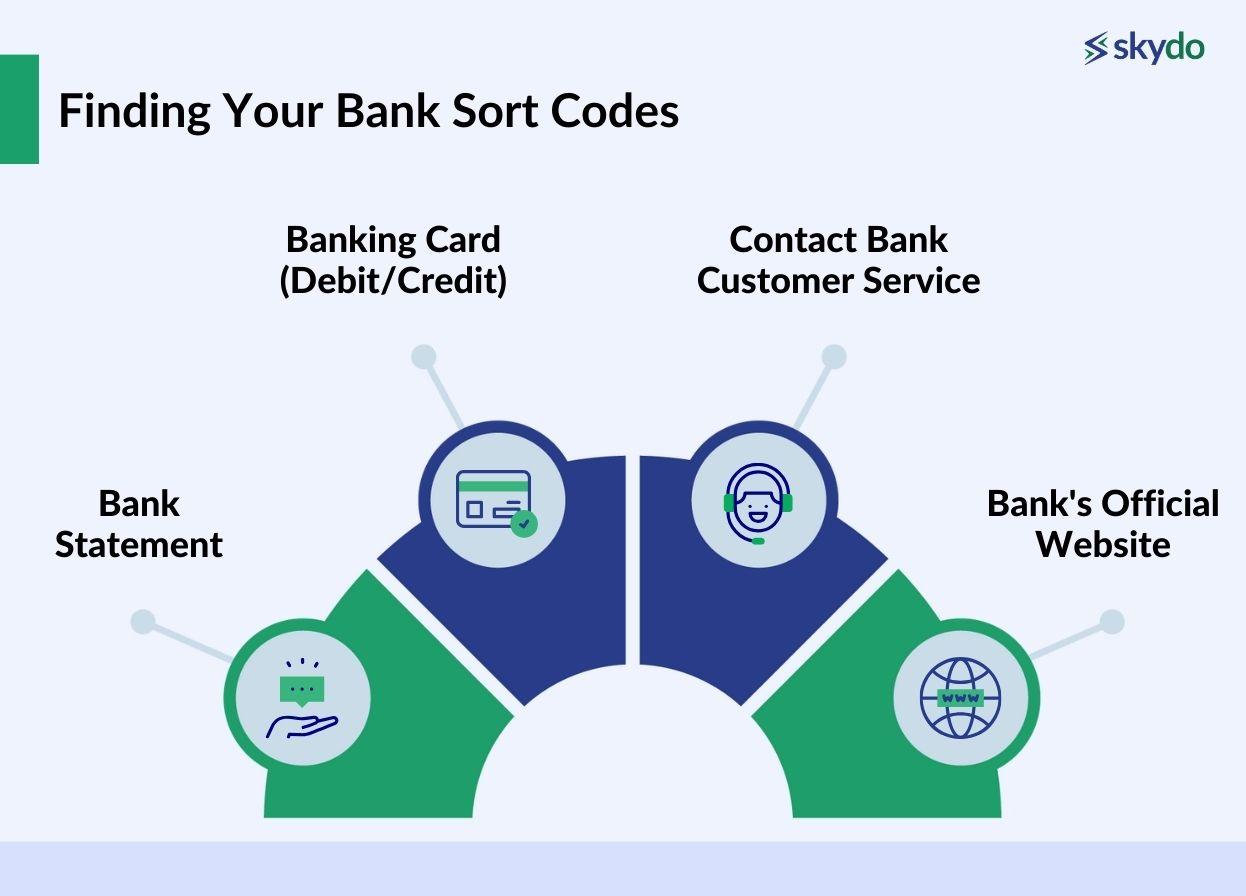 skydo

Finding Your Bank Sort Codes

Banking Card (Debit/Credit)

Contact Bank Customer Service

Bank Statement

Bank's Official Website

www